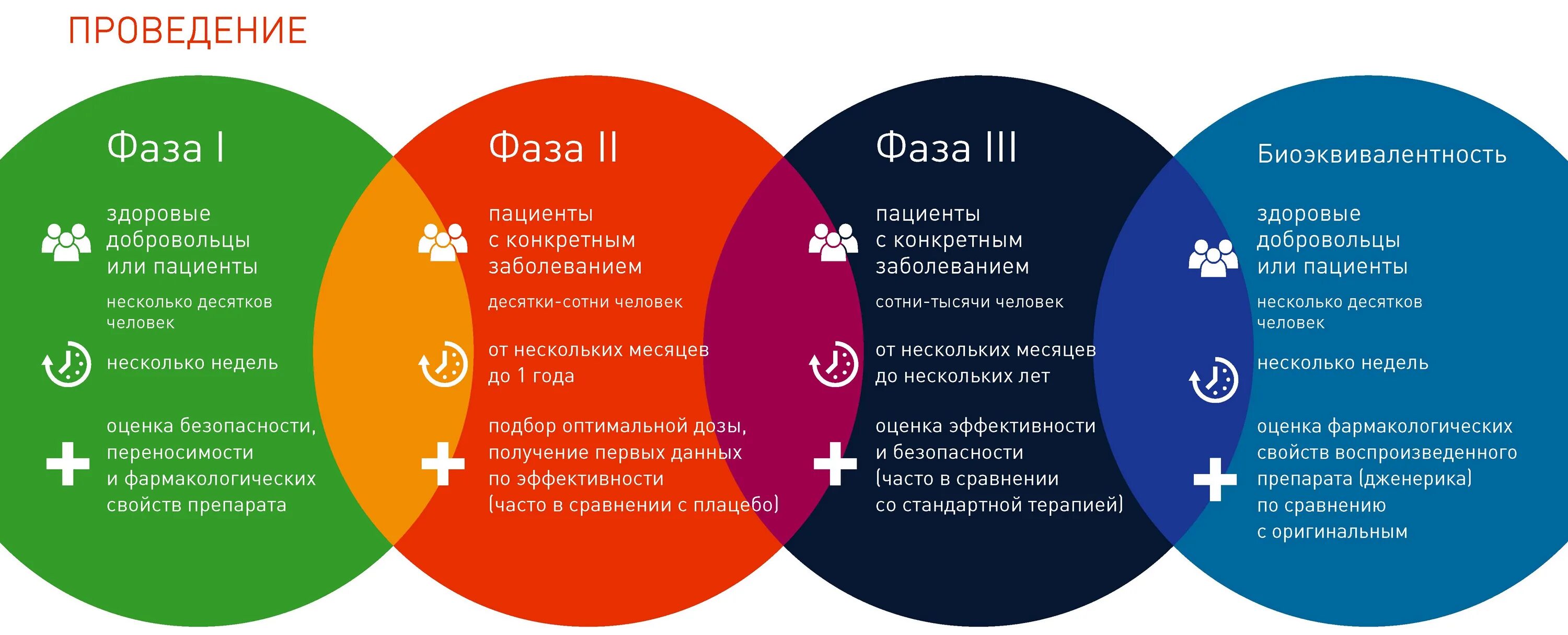 ПРОВЕДЕНИЕ

Фаза I

здоровые добровольцы или пациенты

несколько десятков человек

несколько недель

оценка безопасности, переносимости и фармакологических свойств препарата

Фаза II

пациенты с конкретным заболеванием

десятки-сотни человек

от нескольких месяцев до 1 года

подбор оптимальной дозы, получение первых данных по эффективности (часто в сравнении с плацебо)

Фаза III

пациенты с конкретным заболеванием

сотни-тысячи человек

от нескольких месяцев до нескольких лет

оценка эффективности и безопасности (часто в сравнении со стандартной терапией)

Биоэквивалентность

здоровые добровольцы или пациенты

несколько десятков человек

несколько недель

оценка фармакологических свойств воспроизведенного препарата (дженерика) по сравнению с оригинальным